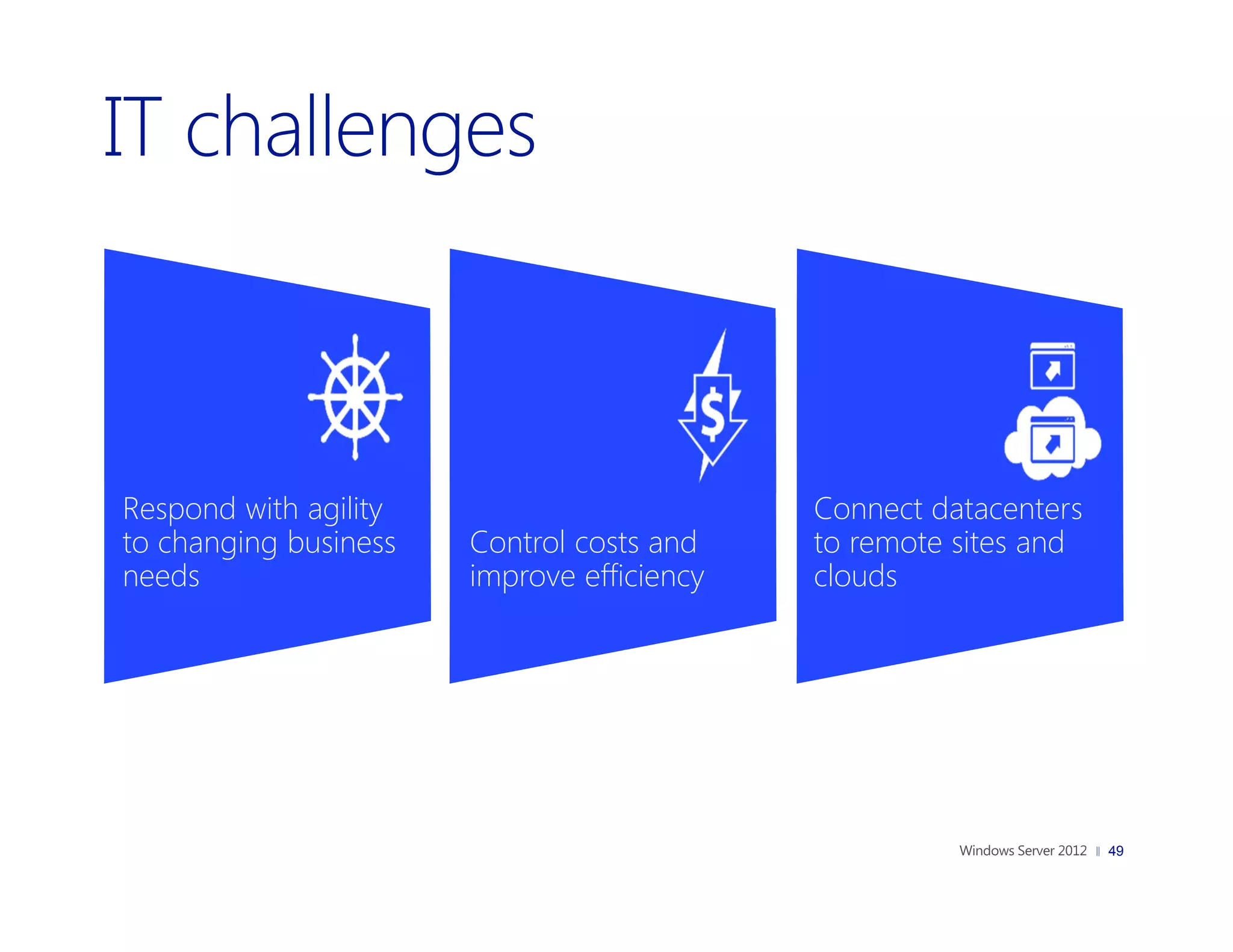 IT challenges

Respond with agility to changing business needs

$

Control costs and improve efficiency

Connect datacenters to remote sites and clouds

Windows Server 2012 || 49